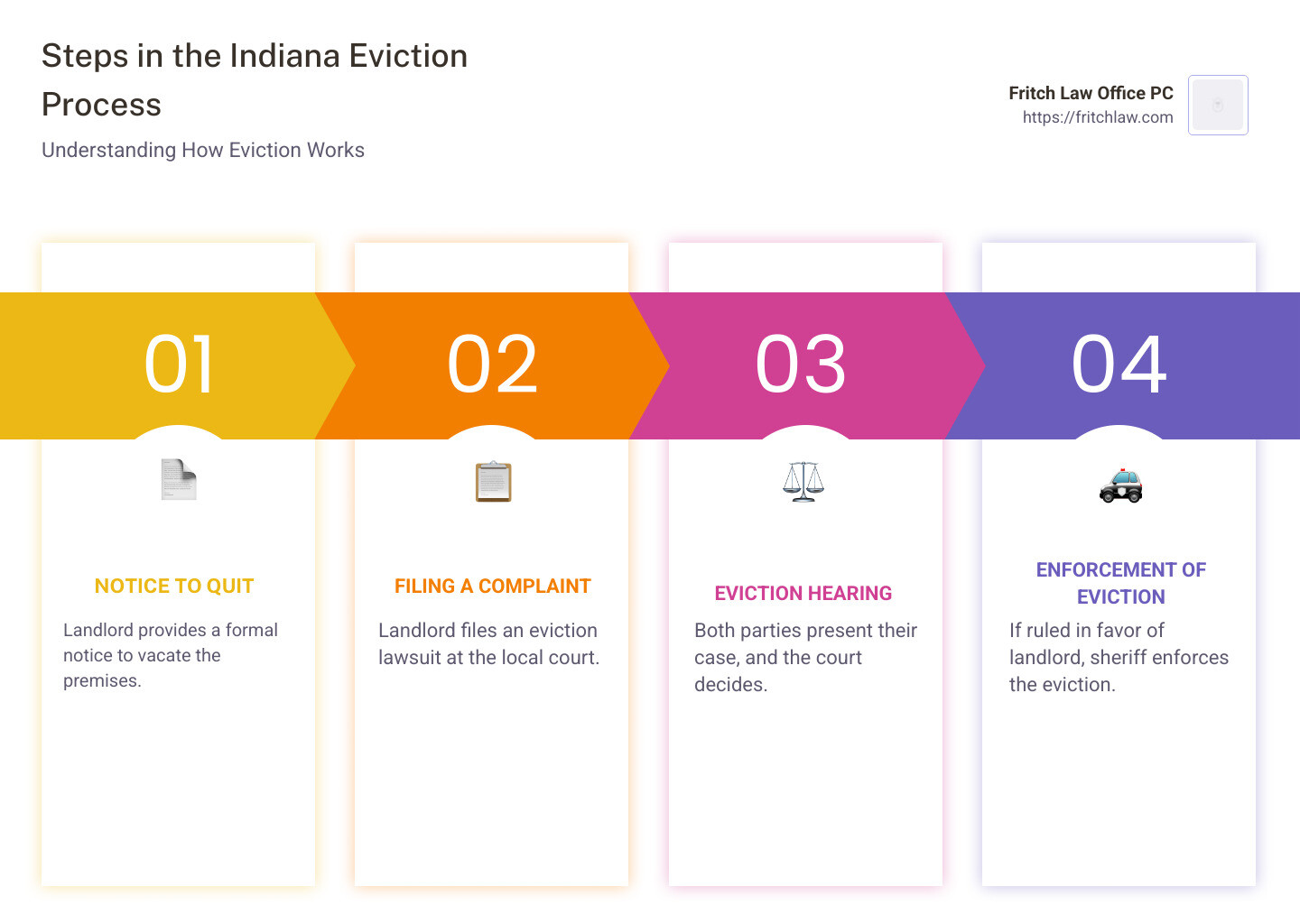 Steps in the Indiana Eviction Process

Understanding How Eviction Works

Fritch Law Office PC
https://fritchlaw.com

01

NOTICE TO QUIT

Landlord provides a formal notice to vacate the premises.

02

FILING A COMPLAINT

Landlord files an eviction lawsuit at the local court.

03

EVICTION HEARING

Both parties present their case, and the court decides.

04

ENFORCEMENT OF EVICTION

If ruled in favor of landlord, sheriff enforces the eviction.